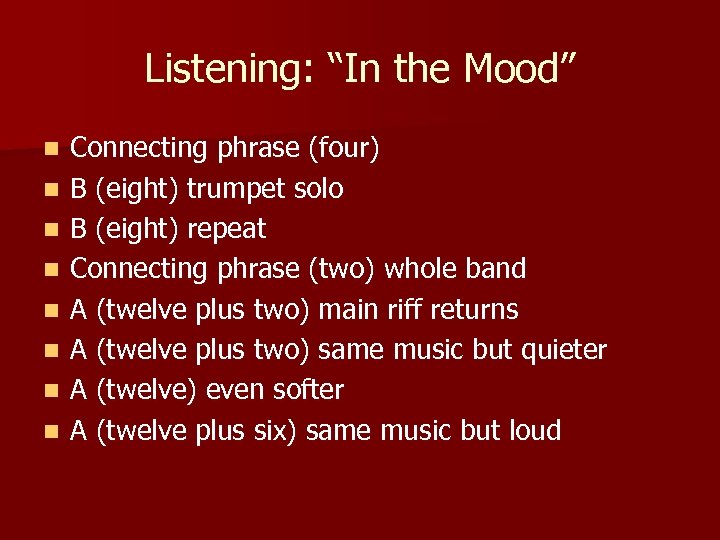 Listening: “In the Mood”

- Connecting phrase (four)
- B (eight) trumpet solo
- B (eight) repeat
- Connecting phrase (two) whole band
- A (twelve plus two) main riff returns
- A (twelve plus two) same music but quieter
- A (twelve) even softer
- A (twelve plus six) same music but loud